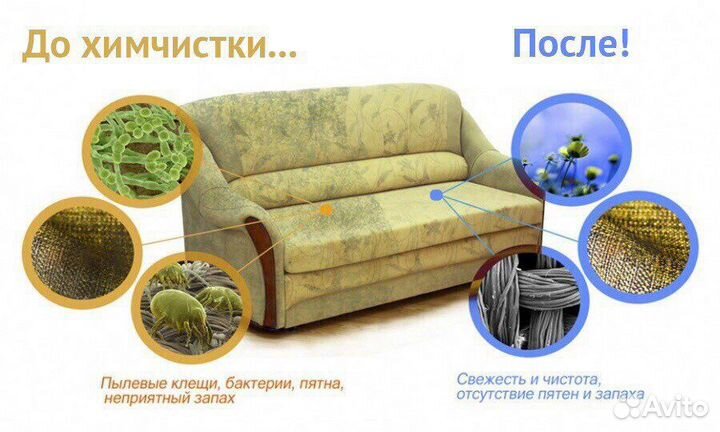 До химчистки...

После!

Пылевые клещи, бактерии, пятна, неприятный запах

Свежесть и чистота, отсутствие пятен и запаха

Avito